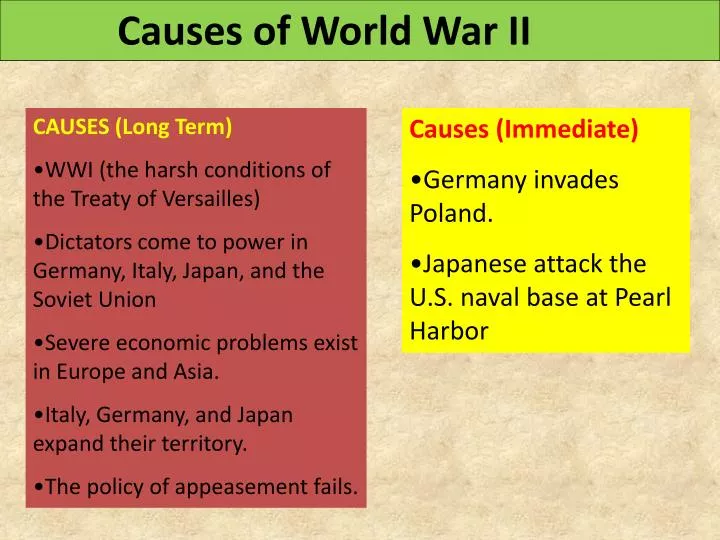 Causes of World War II

CAUSES (Long Term)

•WWI (the harsh conditions of the Treaty of Versailles)

•Dictators come to power in Germany, Italy, Japan, and the Soviet Union

•Severe economic problems exist in Europe and Asia.

•Italy, Germany, and Japan expand their territory.

•The policy of appeasement fails.

Causes (Immediate)

•Germany invades Poland.

•Japanese attack the U.S. naval base at Pearl Harbor